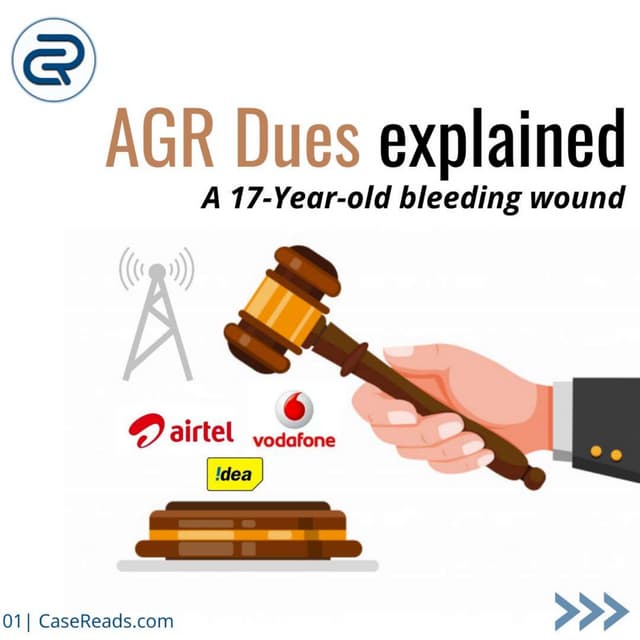 AGR Dues explained

A 17-Year-old bleeding wound

airtel

vodafone

!dea

01| CaseReads.com